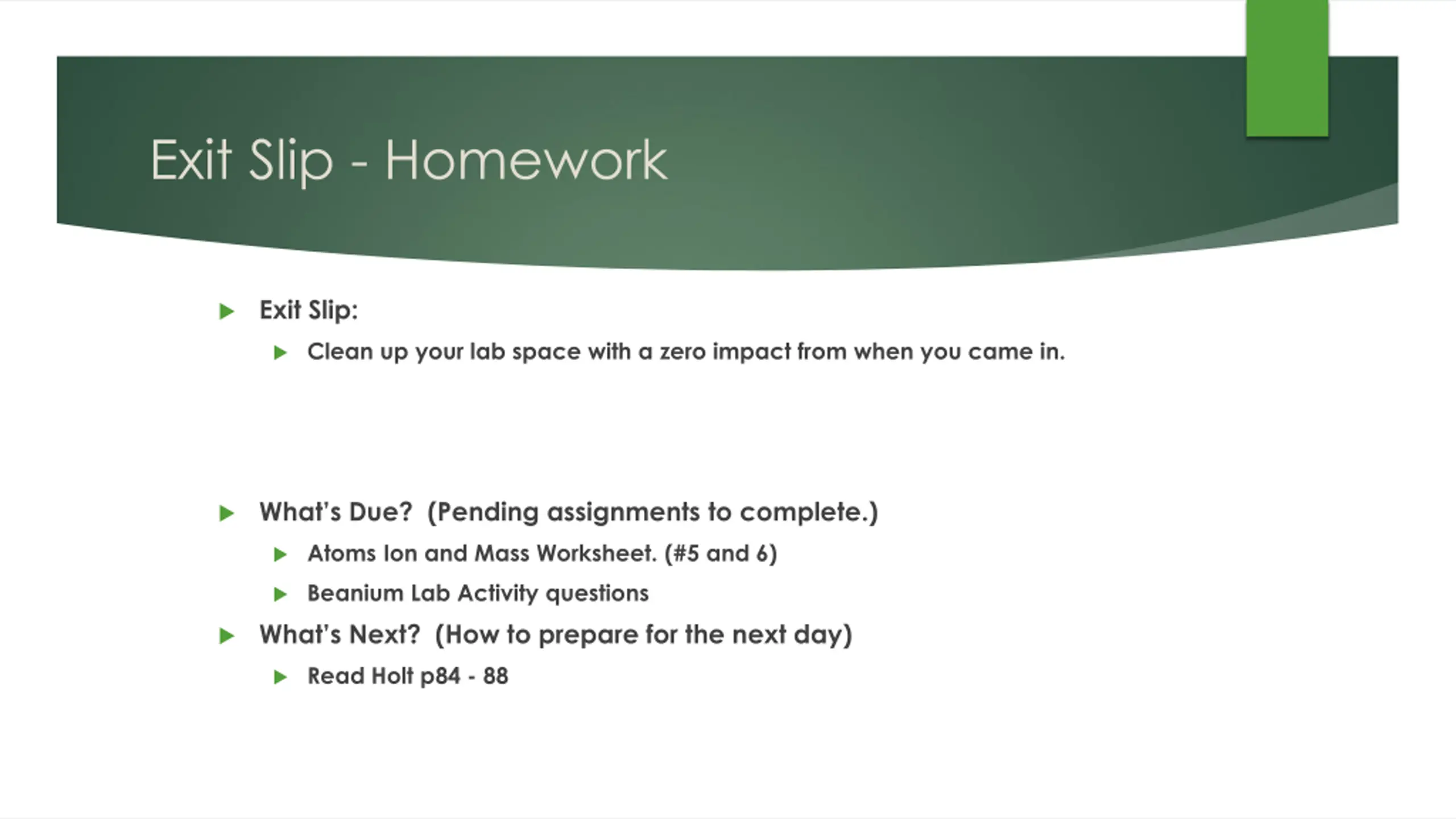 Exit Slip - Homework

Exit Slip:

Clean up your lab space with a zero impact from when you came in.

What's Due? (Pending assignments to complete.)

Atoms Ion and Mass Worksheet. (#5 and 6)

Beanium Lab Activity questions

What's Next? (How to prepare for the next day)

Read Holt p84 - 88